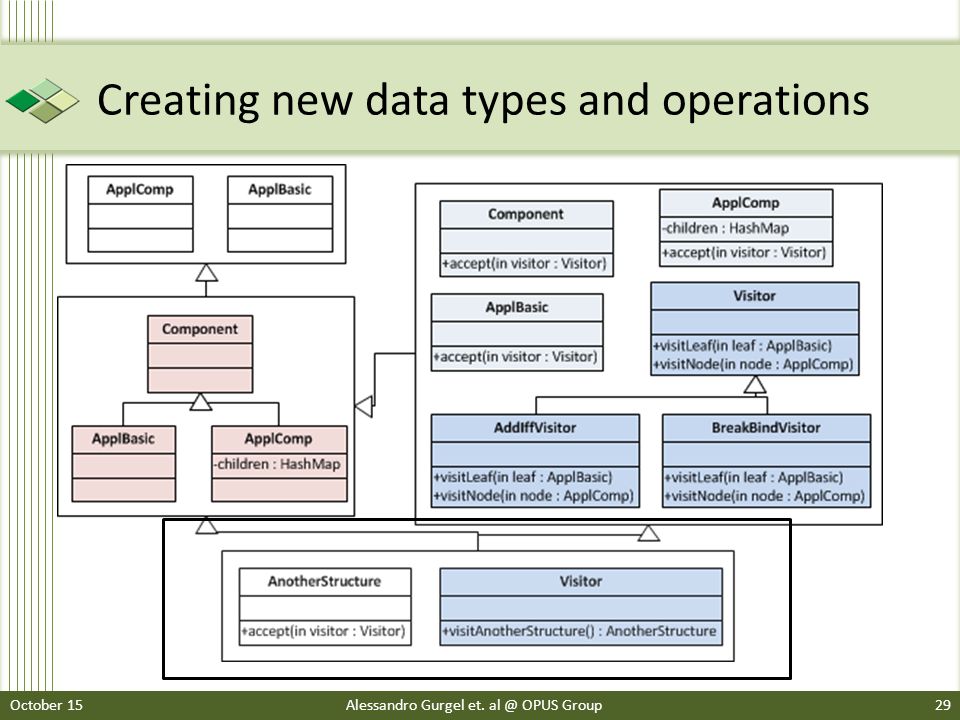 Creating new data types and operations

ApplComp

ApplBasic

Component

ApplBasic

ApplComp
-children : HashMap

Component
+accept(in visitor : Visitor)

ApplComp
-children : HashMap
+accept(in visitor : Visitor)

ApplBasic
+accept(in visitor : Visitor)

Visitor
+visitLeaf(in leaf : ApplBasic)
+visitNode(in node : ApplComp)

AddIffVisitor
+visitLeaf(in leaf : ApplBasic)
+visitNode(in node : ApplComp)

BreakBindVisitor
+visitLeaf(in leaf : ApplBasic)
+visitNode(in node : ApplComp)

AnotherStructure
+accept(in visitor : Visitor)

Visitor
+visitAnotherStructure() : AnotherStructure

October 15 Alessandro Gurgel et. al @ OPUS Group 29